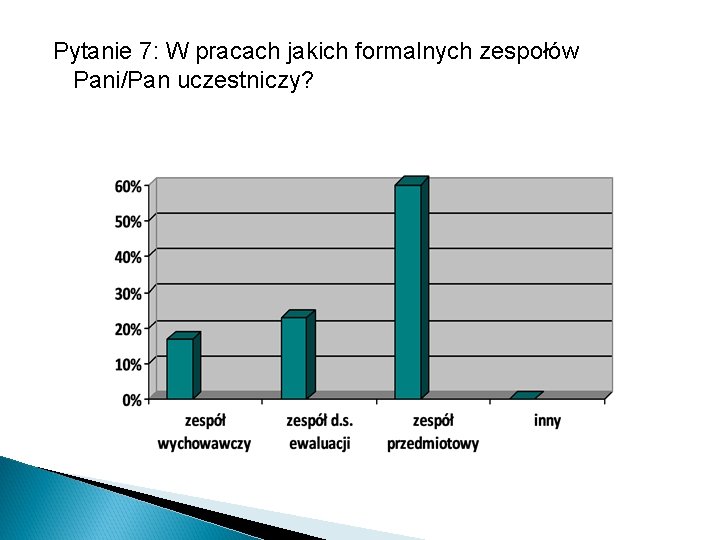 Pytanie 7: W pracach jakich formalnych zespołów Pani/Pan uczestniczy?

60%
50%
40%
30%
20%
10%
0%

zespół wychowawczy
zespół d.s. ewaluacji
zespół przedmiotowy
inny